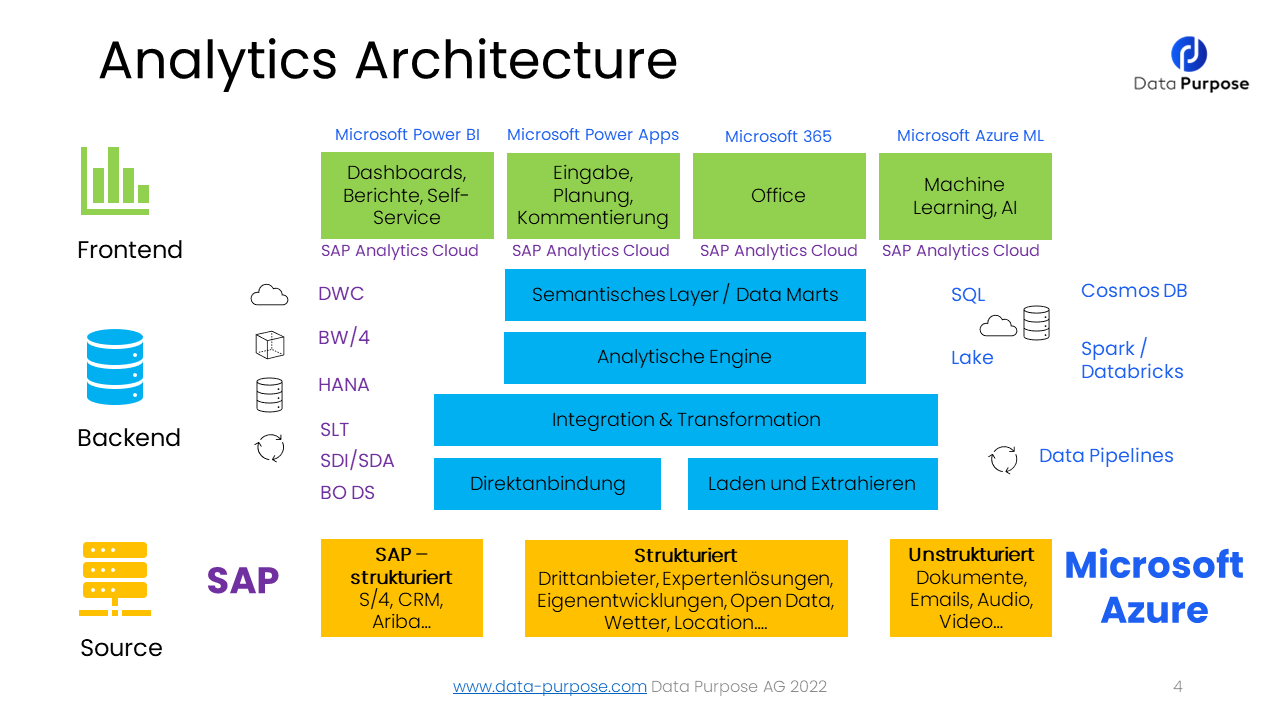 Analytics Architecture

Data Purpose

Frontend

Microsoft Power BI
Dashboards, Berichte, Self-Service
SAP Analytics Cloud

Microsoft Power Apps
Eingabe, Planung, Kommentierung
SAP Analytics Cloud

Microsoft 365
Office
SAP Analytics Cloud

Microsoft Azure ML
Machine Learning, AI
SAP Analytics Cloud

Backend

DWC
BW/4
HANA
SLT
SDI/SDA
BO DS

Semantisches Layer / Data Marts
Analytische Engine
Integration & Transformation
Direktanbindung
Laden und Extrahieren

SQL
Lake
Cosmos DB
Spark / Databricks
Data Pipelines

Source

SAP

SAP – strukturiert
S/4, CRM, Ariba…

Strukturiert
Drittanbieter, Expertenlösungen, Eigenentwicklungen, Open Data, Wetter, Location….

Unstrukturiert
Dokumente, Emails, Audio, Video…

Microsoft Azure

www.data-purpose.com Data Purpose AG 2022

4